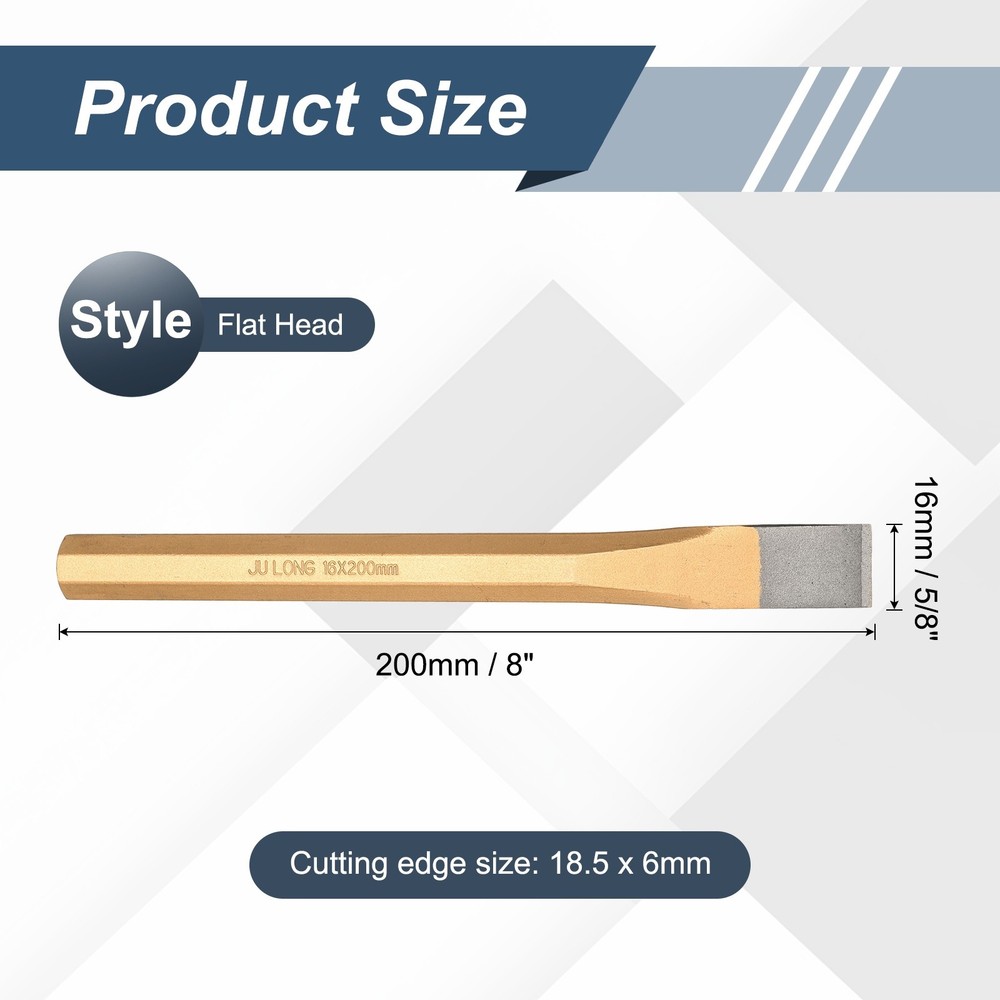 Product Size

Style Flat Head

JU LONG 16X200mm

16mm / 5/8"

200mm / 8"

Cutting edge size: 18.5 x 6mm